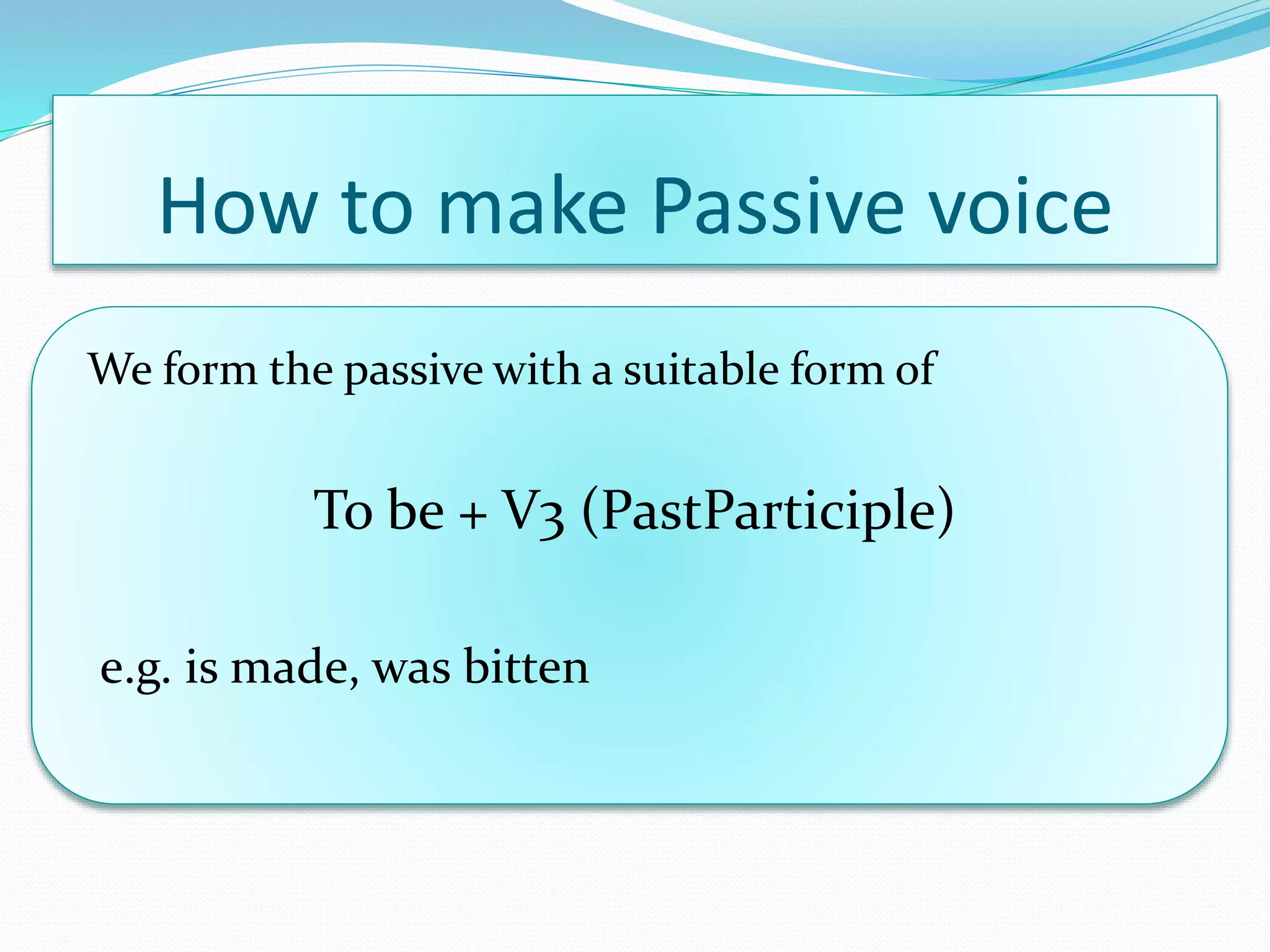 How to make Passive voice

We form the passive with a suitable form of

To be + V3 (PastParticiple)

e.g. is made, was bitten